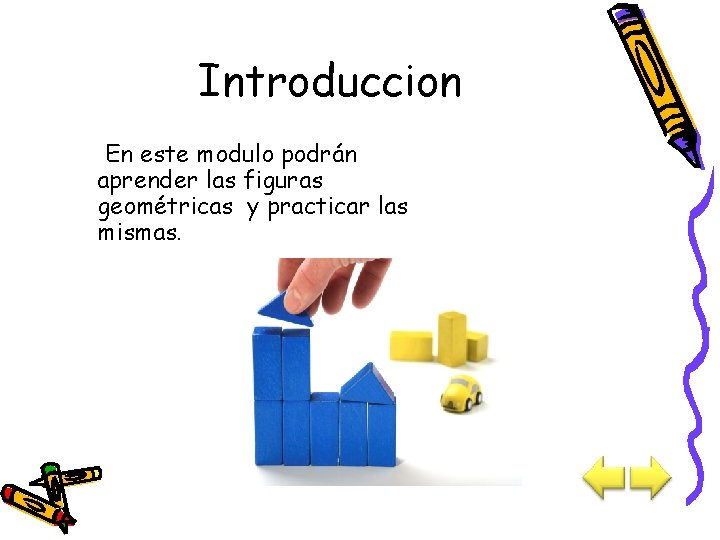 Introduccion

En este modulo podrán aprender las figuras geométricas y practicar las mismas.